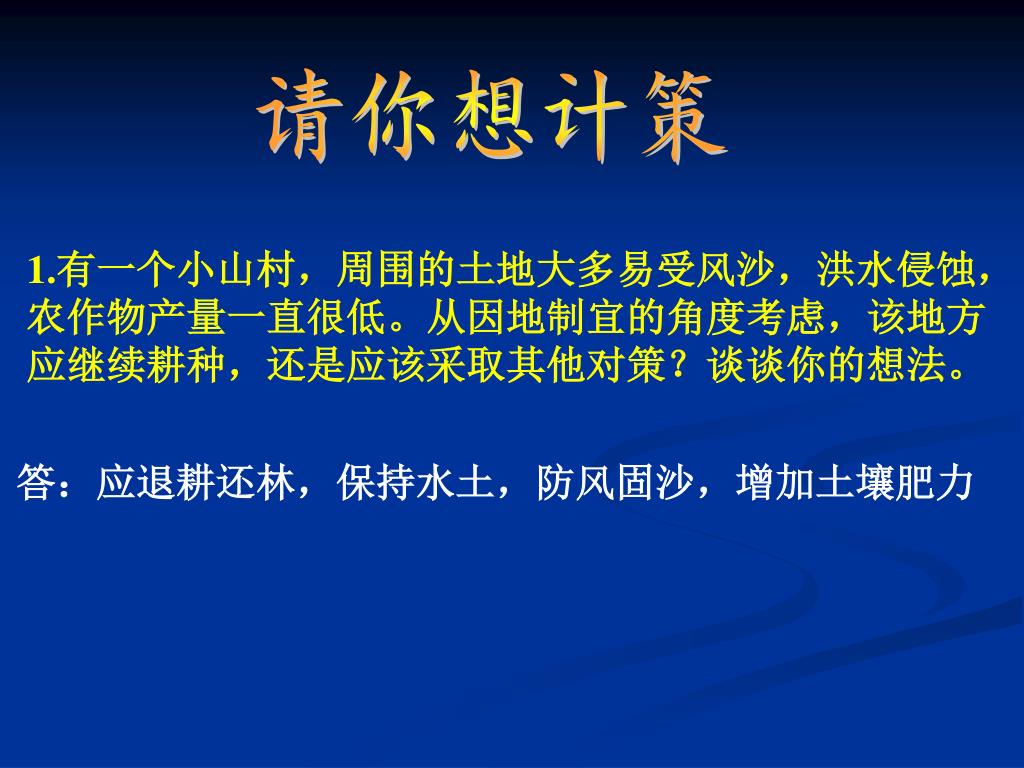 请你想计策

1.有一个小山村，周围的土地大多易受风沙，洪水侵蚀，农作物产量一直很低。从因地制宜的角度考虑，该地方应继续耕种，还是应该采取其他对策？谈谈你的想法。

答：应退耕还林，保持水土，防风固沙，增加土壤肥力